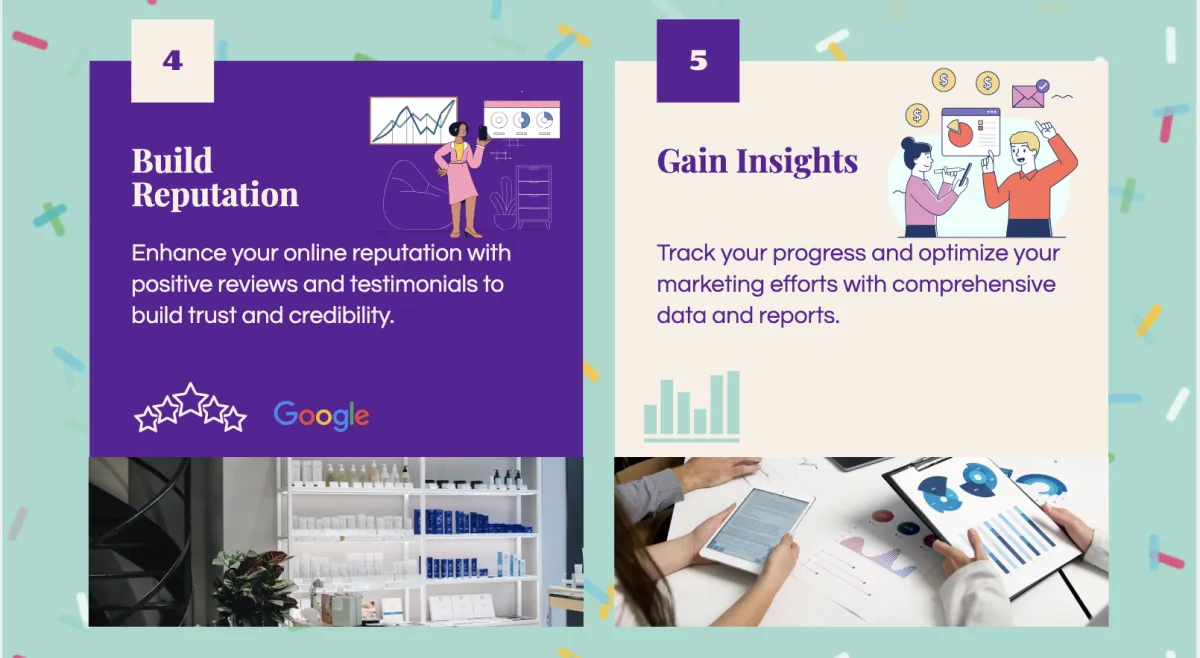 4

Build Reputation

Enhance your online reputation with positive reviews and testimonials to build trust and credibility.

Google

5

Gain Insights

Track your progress and optimize your marketing efforts with comprehensive data and reports.